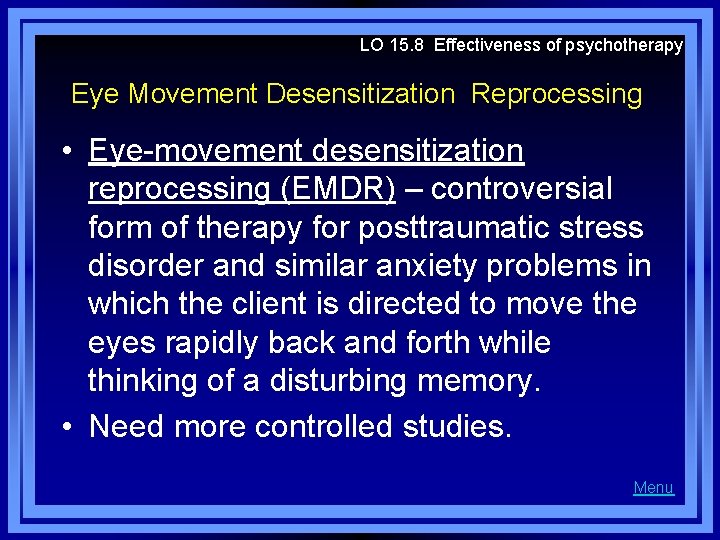 LO 15.8 Effectiveness of psychotherapy

Eye Movement Desensitization Reprocessing

• Eye-movement desensitization reprocessing (EMDR) – controversial form of therapy for posttraumatic stress disorder and similar anxiety problems in which the client is directed to move the eyes rapidly back and forth while thinking of a disturbing memory.

• Need more controlled studies.

Menu